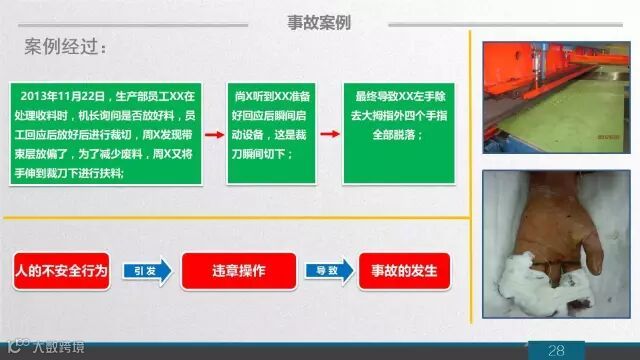 事故案例

案例经过：

2013年11月22日，生产部员工XX在处理收料时，机长询问是否放好料，员工回应后放好后进行裁切，周X发现带束层放偏了，为了减少废料，周X又将手伸到裁刀下进行扶料;

尚X听到XX准备好回应后瞬间启动设备，这是裁刀瞬间切下；

最终导致XX左手除去大拇指外四个手指全部脱落；

人的不安全行为

引发

违章操作

导致

事故的发生

大数跨境

28